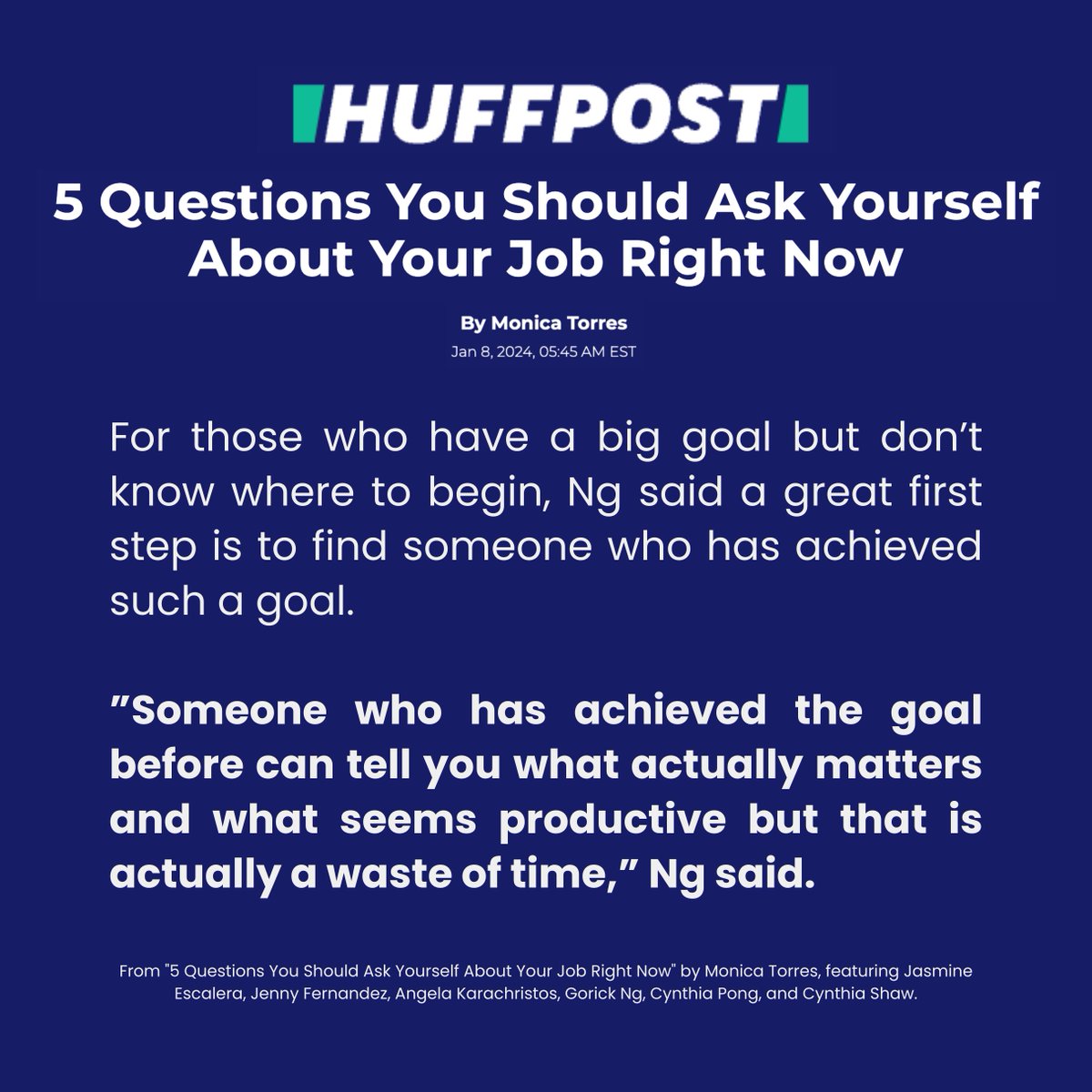 HUFFPOST

5 Questions You Should Ask Yourself About Your Job Right Now

By Monica Torres
Jan 8, 2024, 05:45 AM EST

For those who have a big goal but don't know where to begin, Ng said a great first step is to find someone who has achieved such a goal.

"Someone who has achieved the goal before can tell you what actually matters and what seems productive but that is actually a waste of time," Ng said.

From "5 Questions You Should Ask Yourself About Your Job Right Now" by Monica Torres, featuring Jasmine Escalera, Jenny Fernandez, Angela Karachristos, Gorick Ng, Cynthia Pong, and Cynthia Shaw.